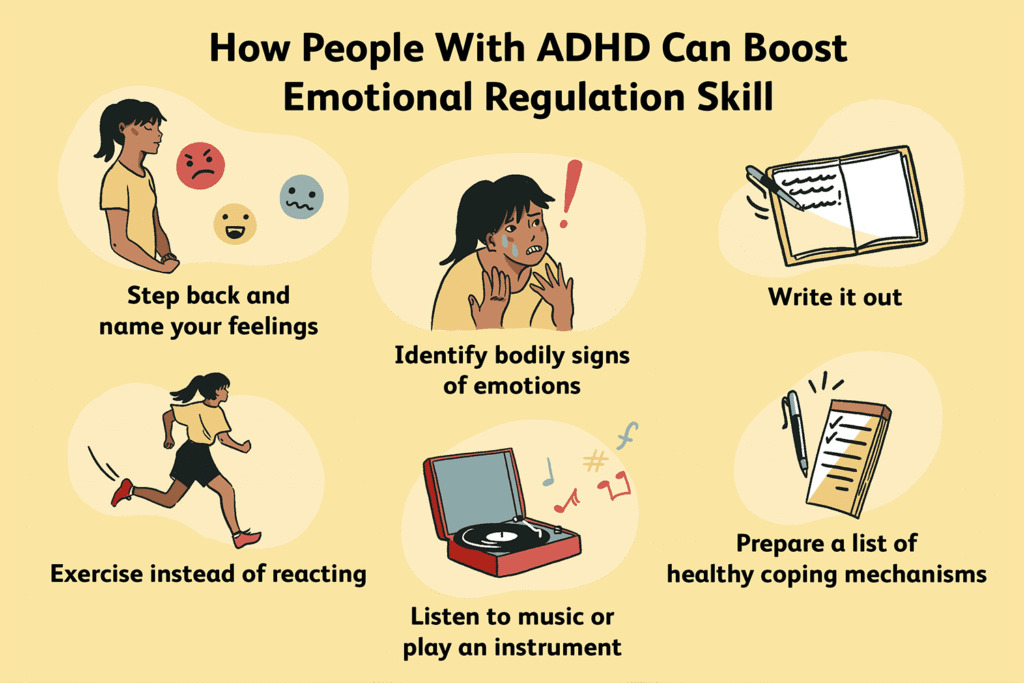 How People With ADHD Can Boost Emotional Regulation Skill

Step back and name your feelings

Identify bodily signs of emotions

Write it out

Exercise instead of reacting

Listen to music or play an instrument

Prepare a list of healthy coping mechanisms